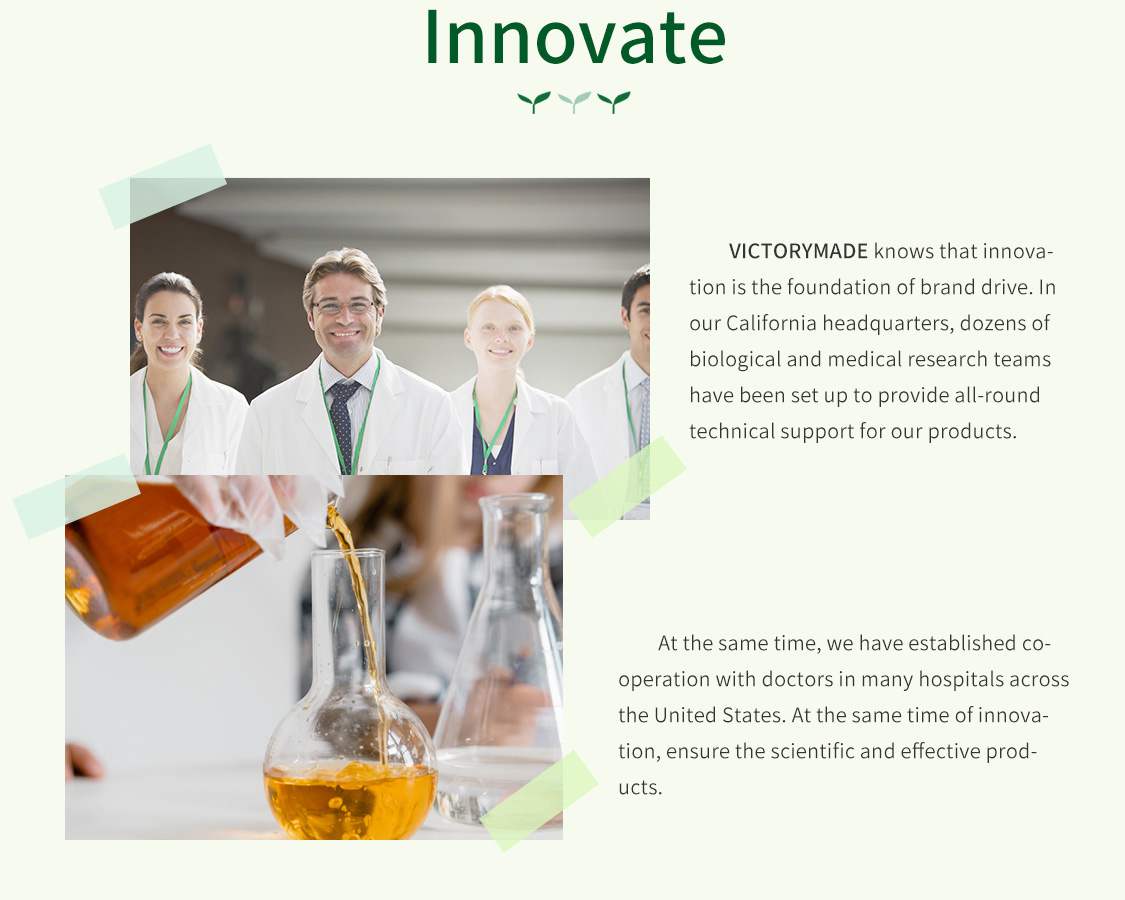 Innovate

VICTORYMADE knows that innovation is the foundation of brand drive. In our California headquarters, dozens of biological and medical research teams have been set up to provide all-round technical support for our products.

At the same time, we have established cooperation with doctors in many hospitals across the United States. At the same time of innovation, ensure the scientific and effective products.